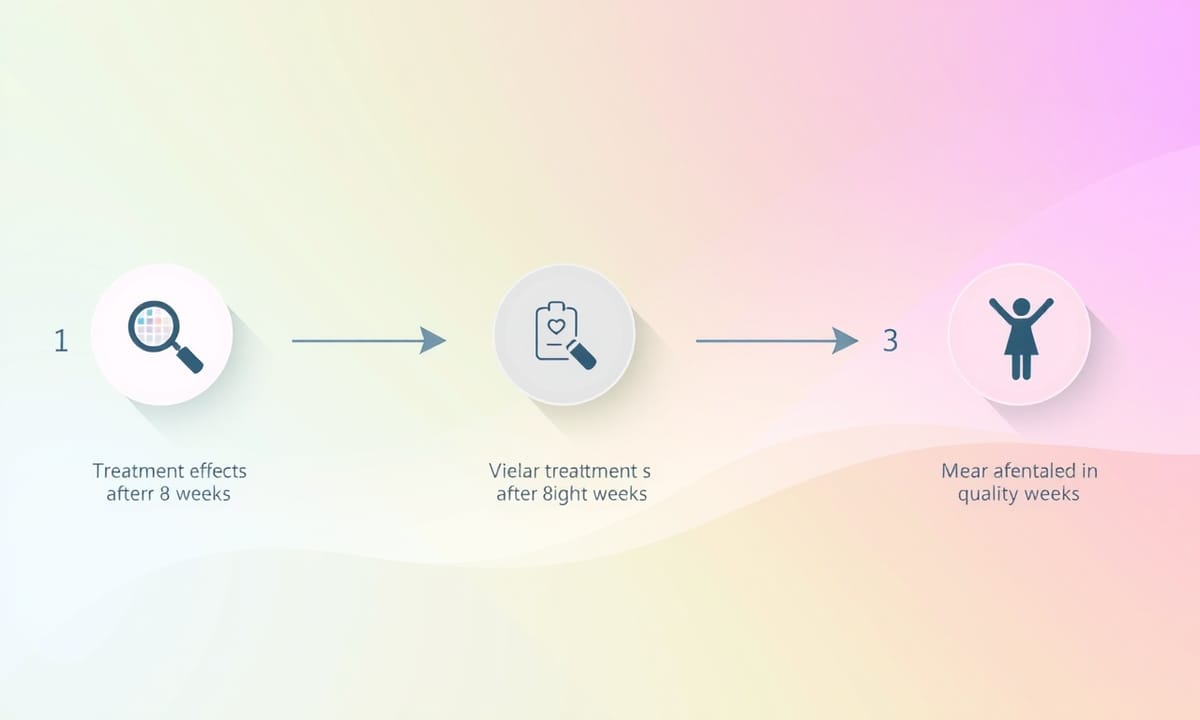 1

Treatment effects afterr 8 weeks

Vielar treattment s after 8ight weeks

3

Mear afentaled in quality weeks